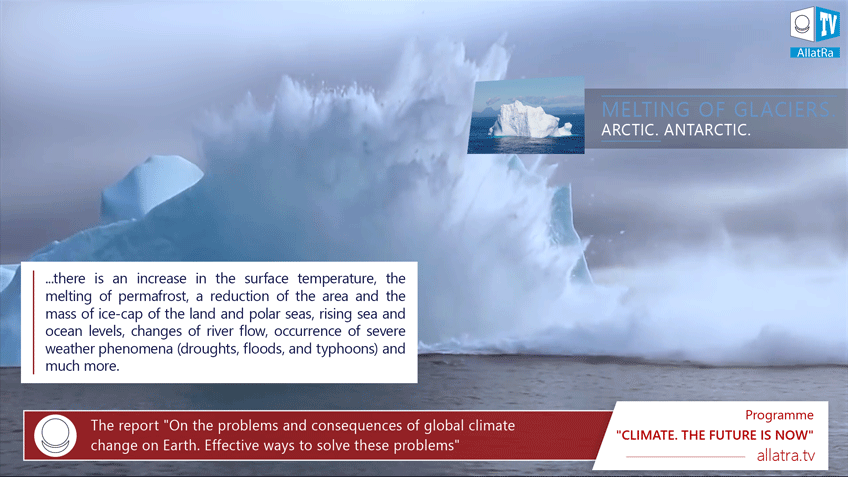 TV
AllatRa

MELTING OF GLACIERS
ARCTIC. ANTARCTIC.

...there is an increase in the surface temperature, the melting of permafrost, a reduction of the area and the mass of ice-cap of the land and polar seas, rising sea and ocean levels, changes of river flow, occurrence of severe weather phenomena (droughts, floods, and typhoons) and much more.

The report "On the problems and consequences of global climate change on Earth. Effective ways to solve these problems"

Programme
"CLIMATE. THE FUTURE IS NOW"
allatra.tv